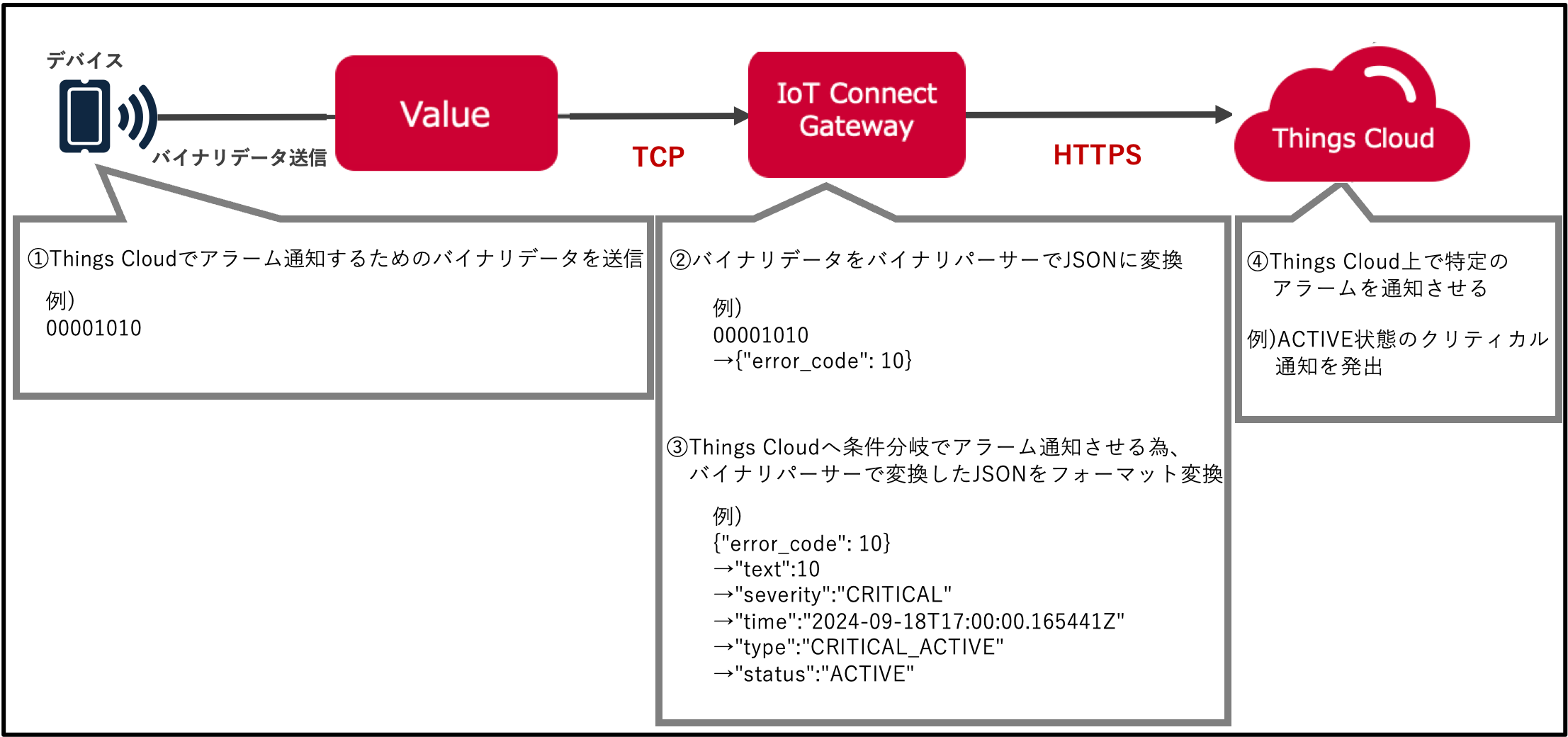 デバイス

バイナリデータ送信

Value

TCP

IoT Connect Gateway

HTTPS

Things Cloud

①Things Cloudでアラーム通知するためのバイナリデータを送信

例)
00001010

②バイナリデータをバイナリパーサーでJSONに変換

例)
00001010
→{"error_code": 10}

③Things Cloudへ条件分岐でアラーム通知させる為、バイナリパーサーで変換したJSONをフォーマット変換

例)
{"error_code": 10}
→"text":10
→"severity":"CRITICAL"
→"time":"2024-09-18T17:00:00.165441Z"
→"type":"CRITICAL_ACTIVE"
→"status":"ACTIVE"

④Things Cloud上で特定のアラームを通知させる

例)ACTIVE状態のクリティカル通知を発出